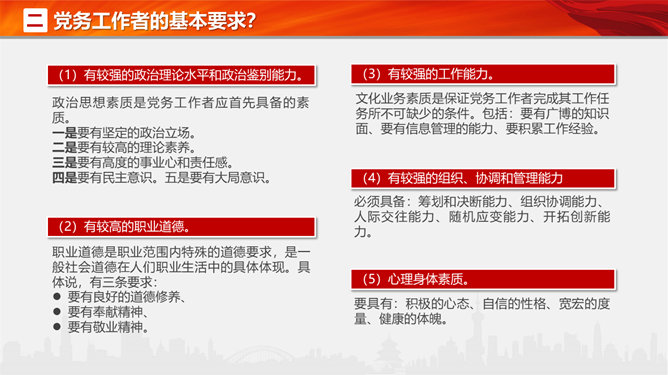 二 党务工作者的基本要求?

（1）有较强的政治理论水平和政治鉴别能力。

政治思想素质是党务工作者应首先具备的素质。
一是要有坚定的政治立场。
二是要有较高的理论素养。
三是要有高度的事业心和责任感。
四是要有民主意识。五是要有大局意识。

（2）有较高的职业道德。

职业道德是职业范围内特殊的道德要求，是一般社会道德在人们职业生活中的具体体现。具体说，有三条要求：
● 要有良好的道德修养、
● 要有奉献精神、
● 要有敬业精神。

（3）有较强的工作能力。

文化业务素质是保证党务工作者完成其工作任务所不可缺少的条件。包括：要有广博的知识面、要有信息管理的能力、要积累工作经验。

（4）有较强的组织、协调和管理能力

必须具备：筹划和决断能力、组织协调能力、人际交往能力、随机应变能力、开拓创新能力。

（5）心理身体素质。

要具有：积极的心态、自信的性格、宽宏的度量、健康的体魄。